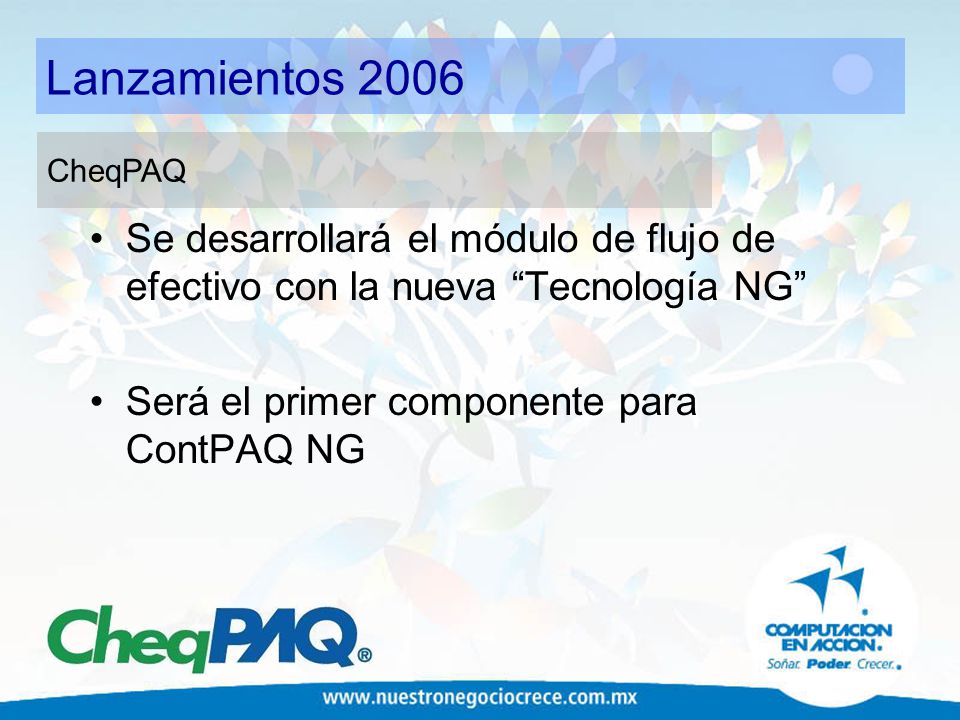 Lanzamientos 2006

CheqPAQ

• Se desarrollará el módulo de flujo de efectivo con la nueva “Tecnología NG”

• Será el primer componente para ContPAQ NG

CheqPAQ®

COMPUTACION EN ACCION.
Soñar. Poder. Crecer.

www.nuestronegociocrece.com.mx